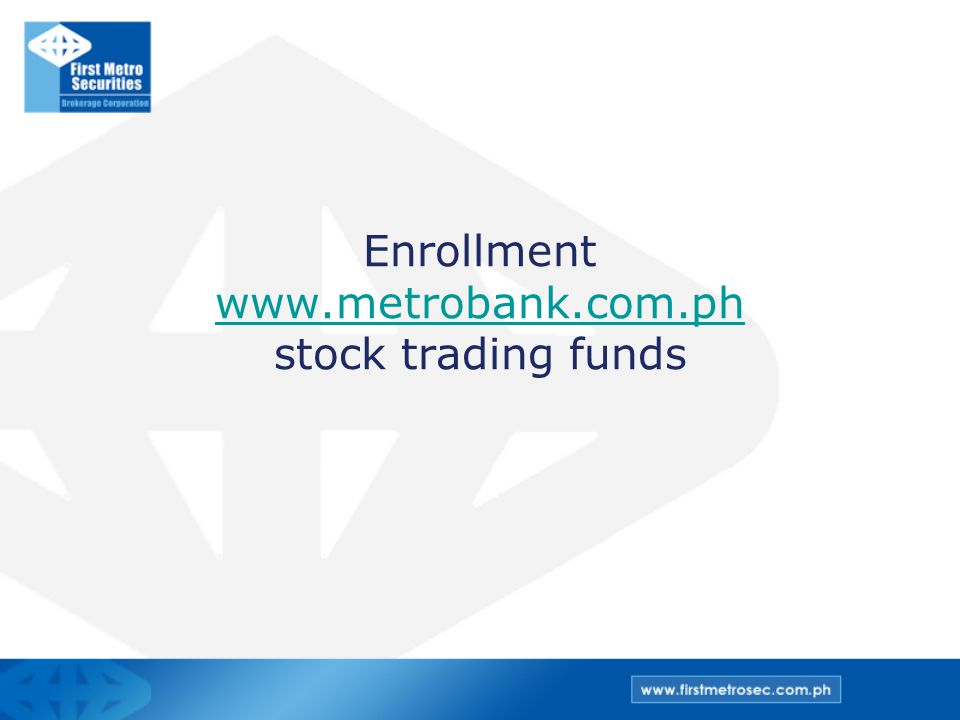 First Metro Securities
Brokerage Corporation

Enrollment
www.metrobank.com.ph
stock trading funds

www.firstmetrosec.com.ph